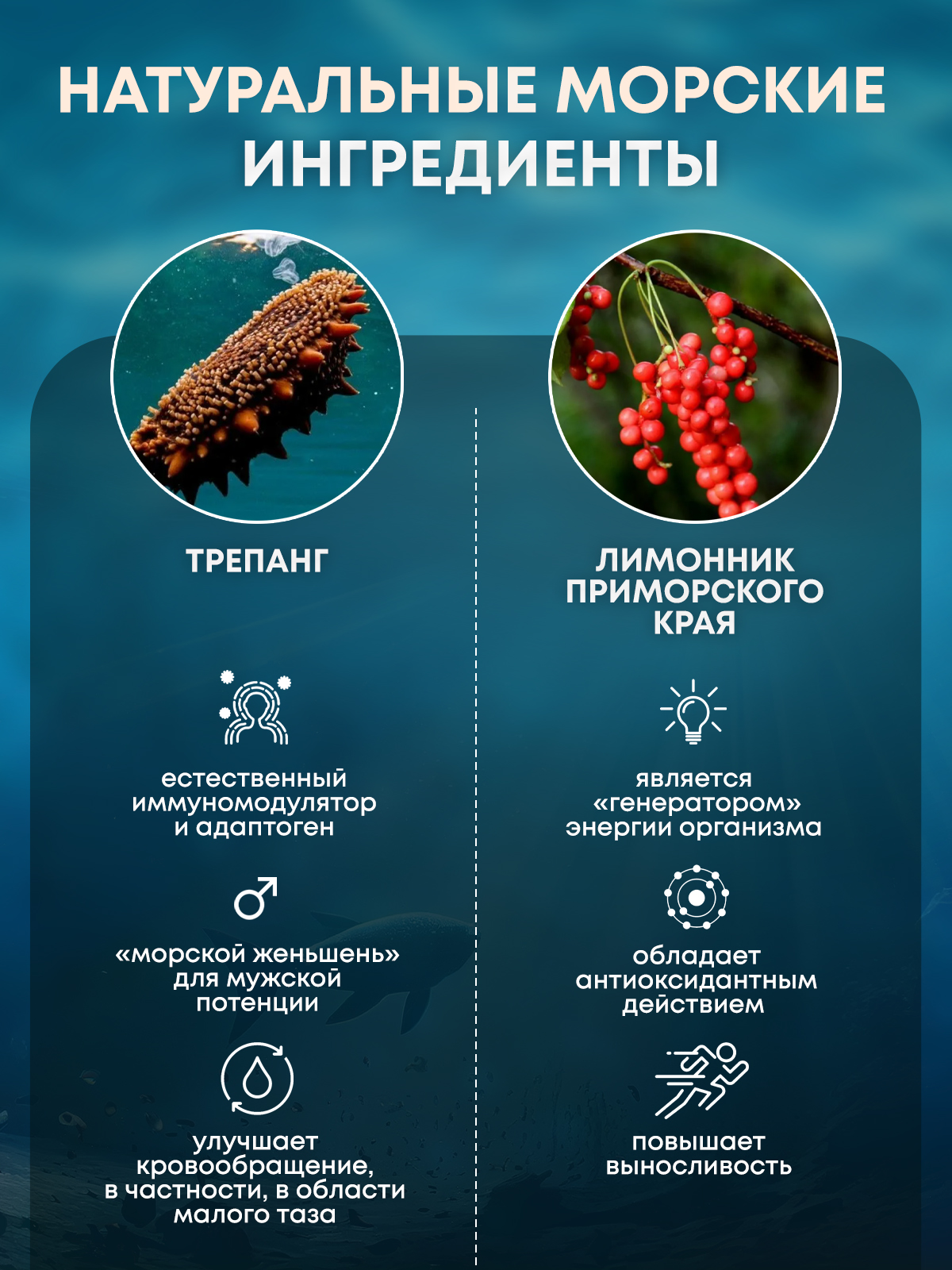 НАТУРАЛЬНЫЕ МОРСКИЕ ИНГРЕДИЕНТЫ

ТРЕПАНГ

естественный иммуномодулятор и адаптоген

«морской женьшень» для мужской потенции

улучшает кровообращение, в частности, в области малого таза

ЛИМОННИК ПРИМОРСКОГО КРАЯ

является «генератором» энергии организма

обладает антиоксидантным действием

повышает выносливость